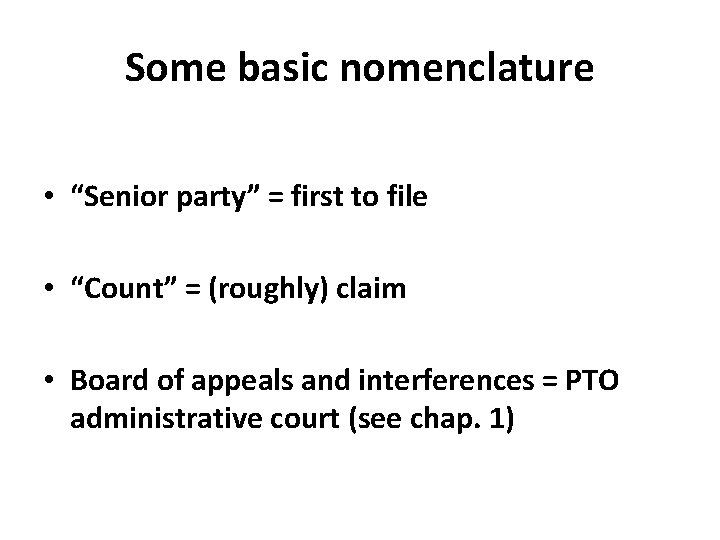 Some basic nomenclature

• “Senior party” = first to file

• “Count” = (roughly) claim

• Board of appeals and interferences = PTO administrative court (see chap. 1)